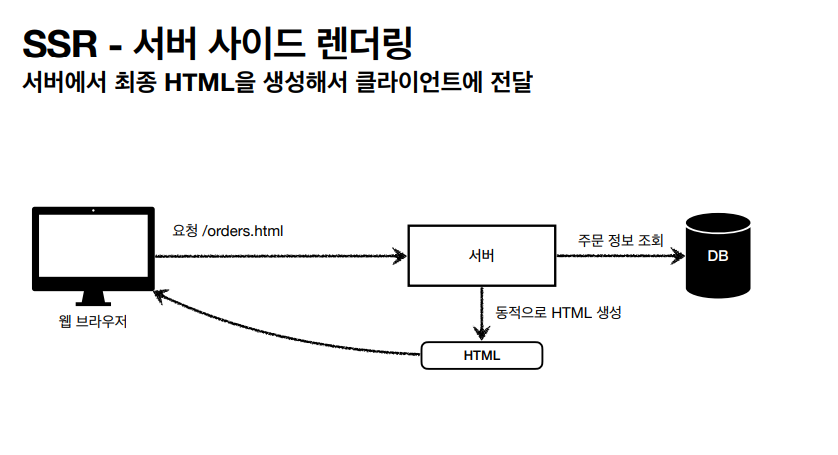 SSR - 서버 사이드 렌더링
서버에서 최종 HTML을 생성해서 클라이언트에 전달

요청 /orders.html

서버

주문 정보 조회

DB

웹 브라우저

동적으로 HTML 생성

HTML